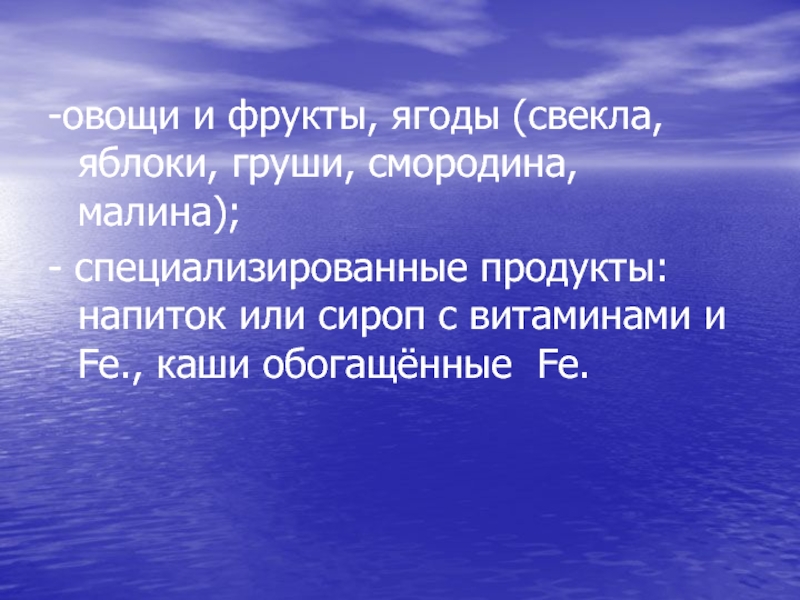 -овощи и фрукты, ягоды (свекла, яблоки, груши, смородина, малина);

- специализированные продукты: напиток или сироп с витаминами и Fe., каши обогащённые Fe.